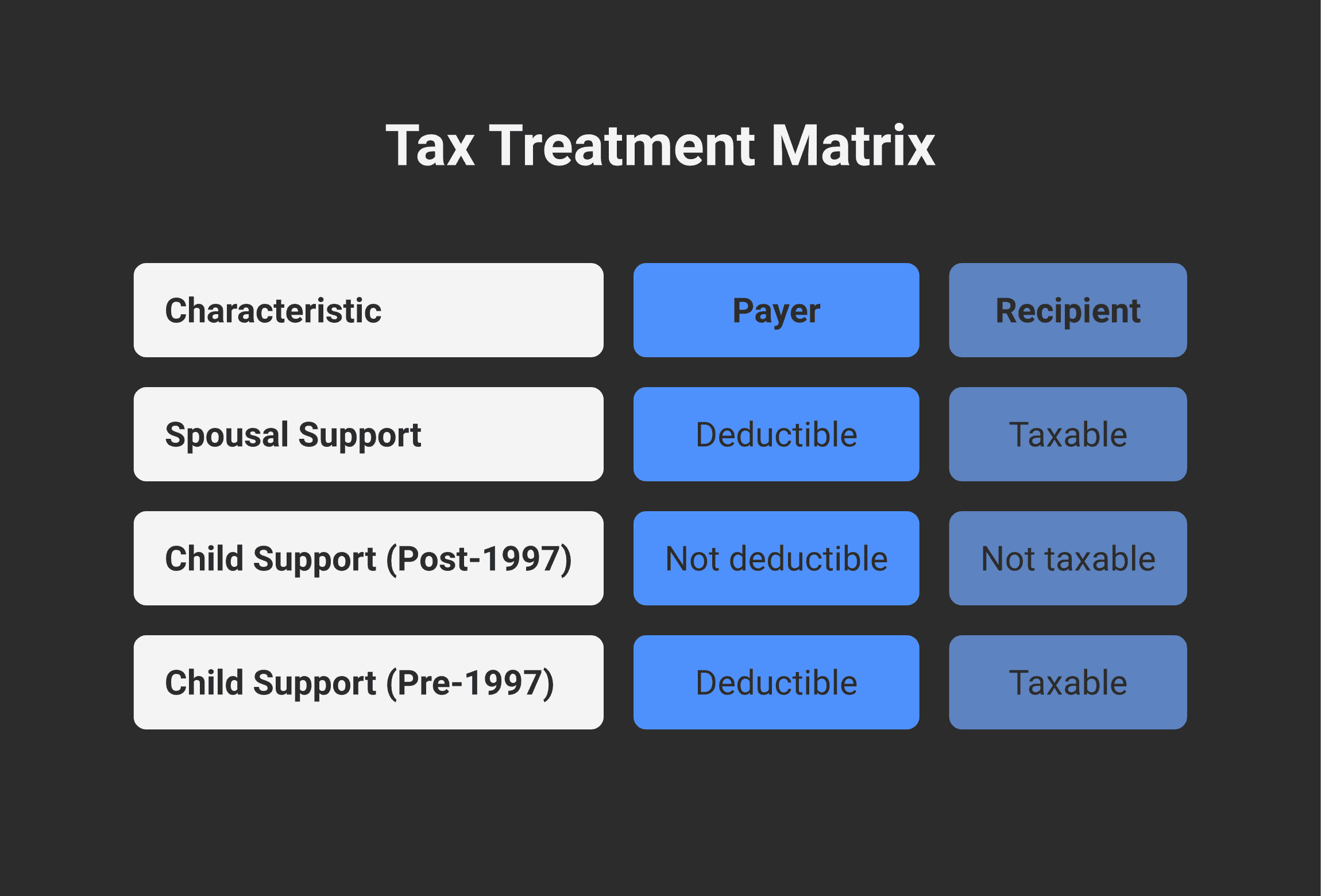 Tax Treatment Matrix

| Characteristic | Payer | Recipient |
|---|---|---|
| Spousal Support | Deductible | Taxable |
| Child Support (Post-1997) | Not deductible | Not taxable |
| Child Support (Pre-1997) | Deductible | Taxable |